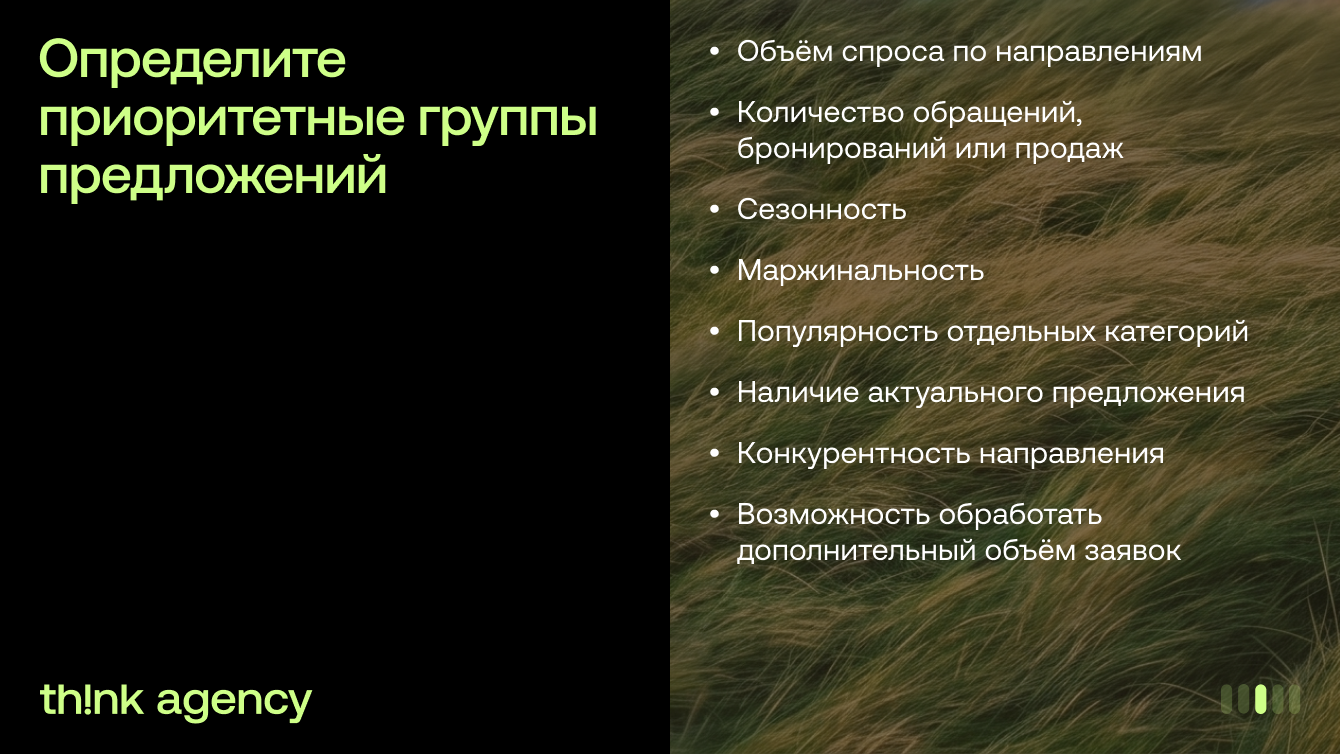 Определите приоритетные группы предложений

th!nk agency

• Объём спроса по направлениям
• Количество обращений, бронирований или продаж
• Сезонность
• Маржинальность
• Популярность отдельных категорий
• Наличие актуального предложения
• Конкурентность направления
• Возможность обработать дополнительный объём заявок